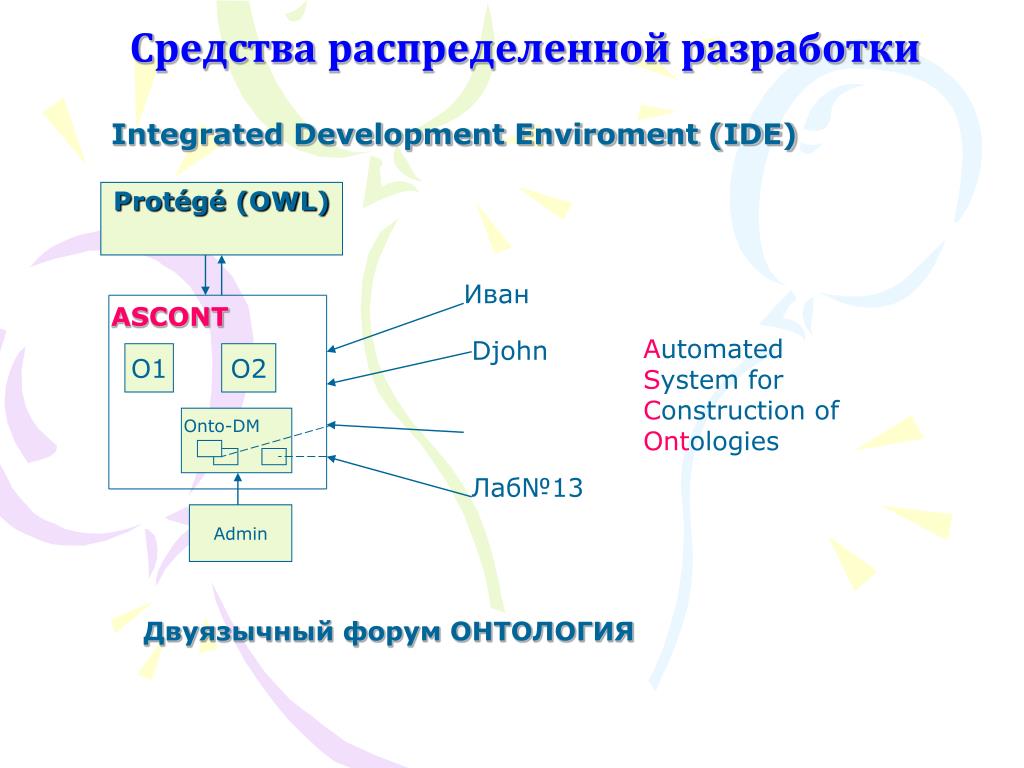 Средства распределенной разработки

Integrated Development Enviroment (IDE)

Protégé (OWL)

ASCONT

O1

O2

Onto-DM

Admin

Иван

Djohn

Лаб№13

Automated System for Construction of Ontologies

Двуязычный форум ОНТОЛОГИЯ